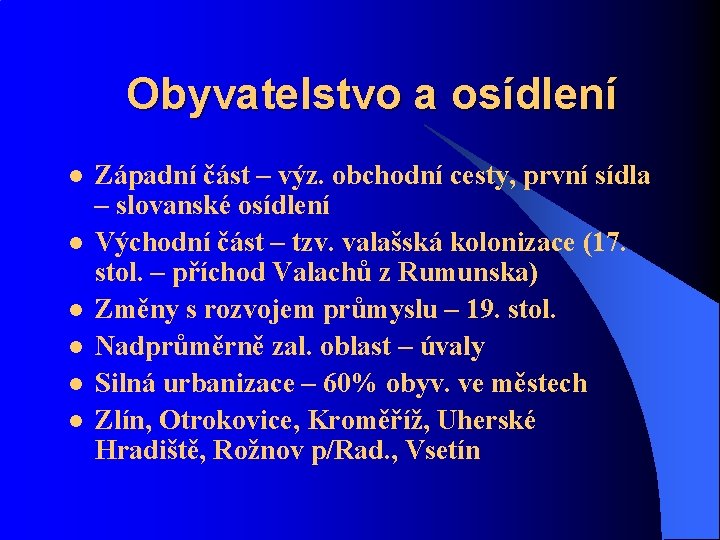 Obyvatelstvo a osídlení

- Západní část – výz. obchodní cesty, první sídla – slovanské osídlení
- Východní část – tzv. valašská kolonizace (17. stol. – příchod Valachů z Rumunska)
- Změny s rozvojem průmyslu – 19. stol.
- Nadprůměrně zal. oblast – úvaly
- Silná urbanizace – 60% obyv. ve městech
- Zlín, Otrokovice, Kroměříž, Uherské Hradiště, Rožnov p/Rad., Vsetín